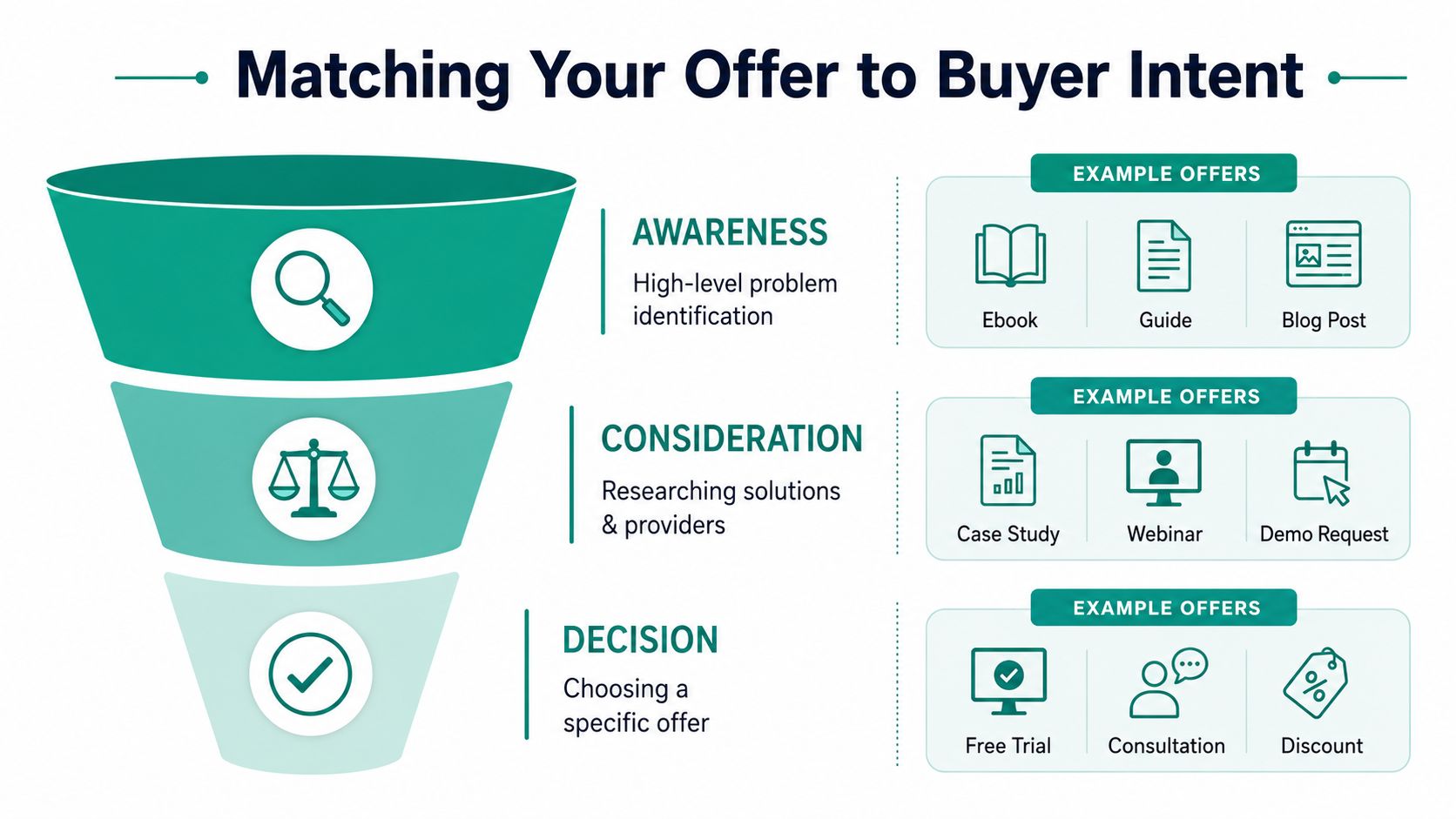 Matching Your Offer to Buyer Intent

AWARENESS

High-level problem identification

EXAMPLE OFFERS

Ebook

Guide

Blog Post

CONSIDERATION

Researching solutions & providers

EXAMPLE OFFERS

Case Study

Webinar

Demo Request

DECISION

Choosing a specific offer

EXAMPLE OFFERS

Free Trial

Consultation

Discount